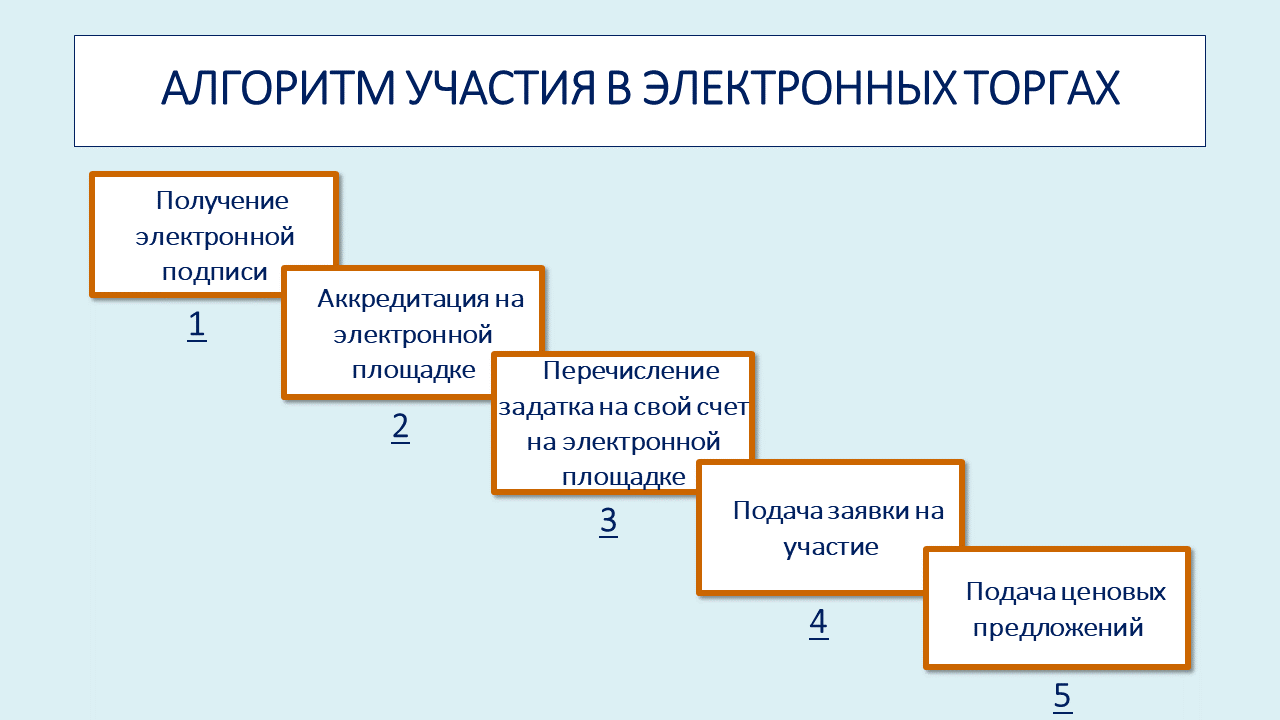 АЛГОРИТМ УЧАСТИЯ В ЭЛЕКТРОННЫХ ТОРГАХ

Получение электронной подписи

1

Аккредитация на электронной площадке

2

Перечисление задатка на свой счет на электронной площадке

3

Подача заявки на участие

4

Подача ценовых предложений

5